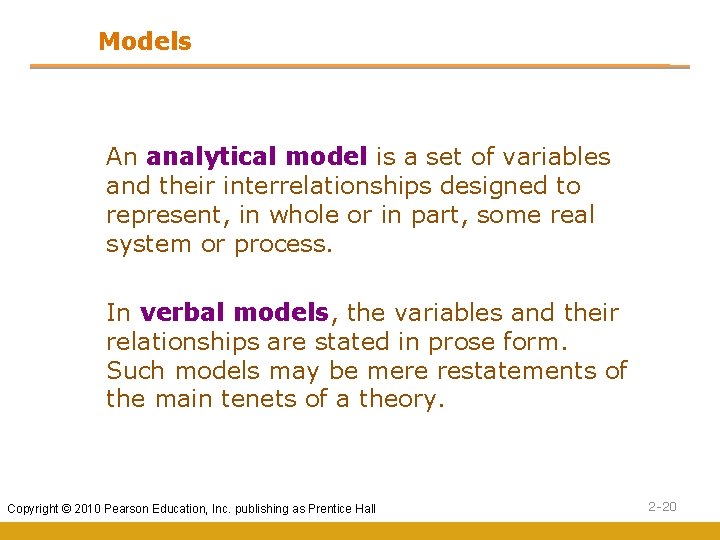 Models

An analytical model is a set of variables and their interrelationships designed to represent, in whole or in part, some real system or process.

In verbal models, the variables and their relationships are stated in prose form. Such models may be mere restatements of the main tenets of a theory.

Copyright © 2010 Pearson Education, Inc. publishing as Prentice Hall

2-20